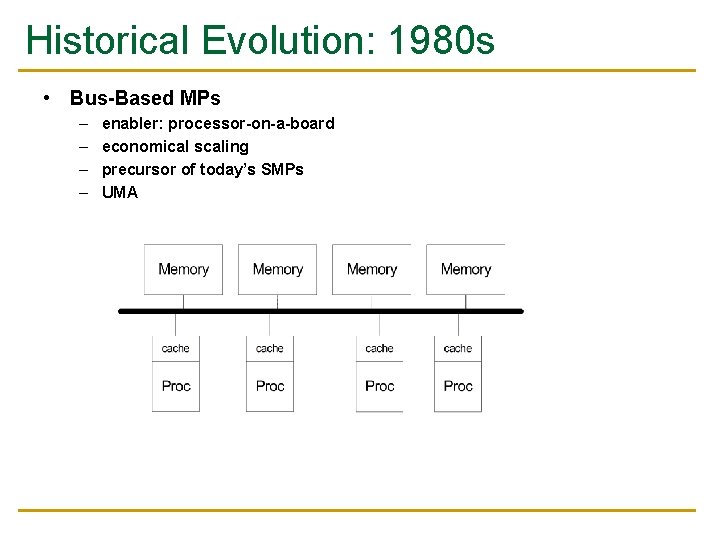 Historical Evolution: 1980s

• Bus-Based MPs
– enabler: processor-on-a-board
– economical scaling
– precursor of today's SMPs
– UMA

Memory Memory Memory Memory

cache Proc
cache Proc
cache Proc
cache Proc